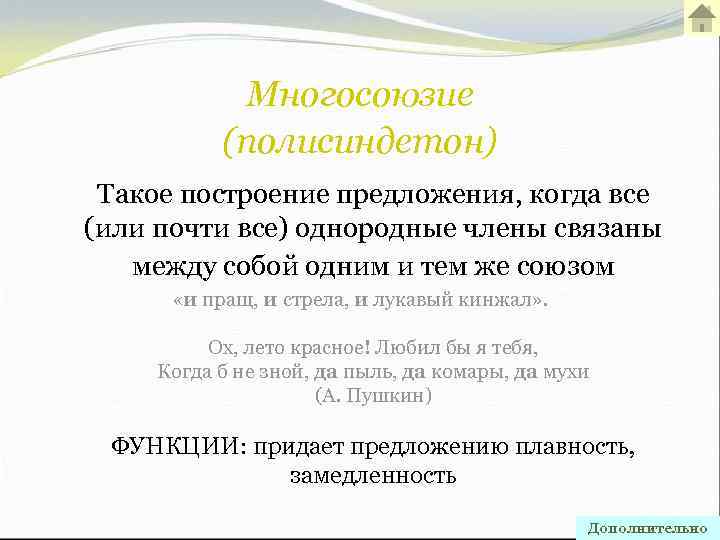 Многосоюзие
(полисиндетон)

Такое построение предложения, когда все (или почти все) однородные члены связаны между собой одним и тем же союзом

«и пращ, и стрела, и лукавый кинжал».

Ох, лето красное! Любил бы я тебя,
Когда б не зной, да пыль, да комары, да мухи
(А. Пушкин)

ФУНКЦИИ: придает предложению плавность, замедленность

Дополнительно